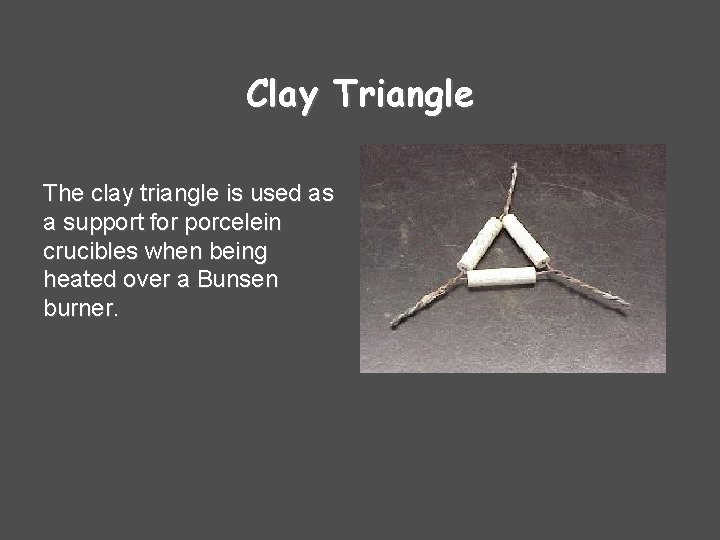 Clay Triangle

The clay triangle is used as a support for porcelein crucibles when being heated over a Bunsen burner.